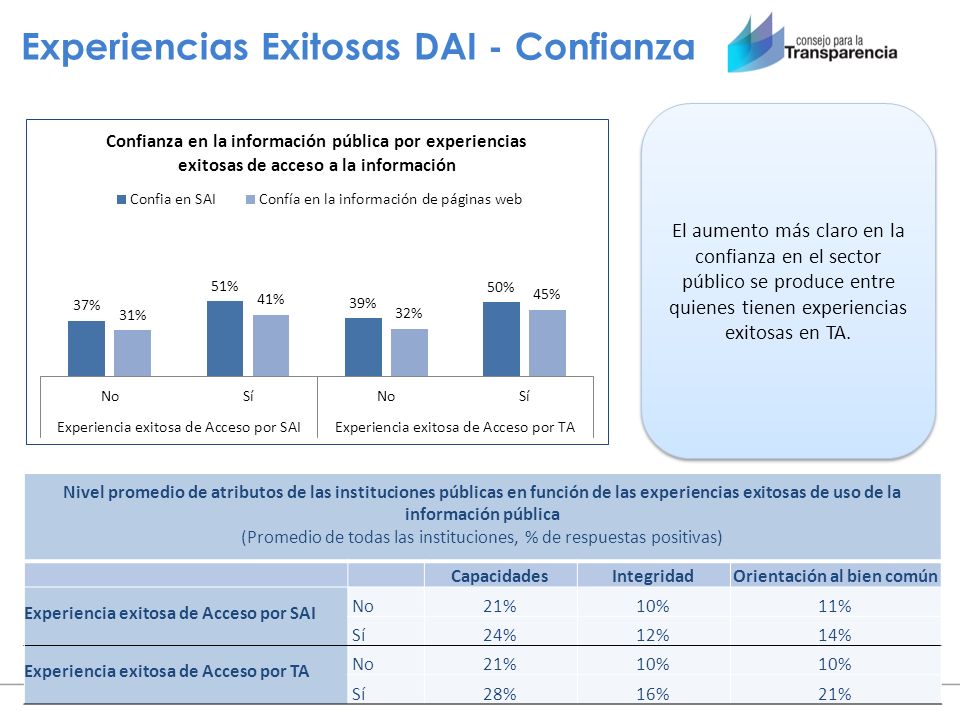 Experiencias Exitosas DAI - Confianza

consejo para la Transparencia

Confianza en la información pública por experiencias exitosas de acceso a la información

Confia en SAI   Confía en la información de páginas web

37%  31%  51%  41%  39%  32%  50%  45%

No  Sí  No  Sí

Experiencia exitosa de Acceso por SAI   Experiencia exitosa de Acceso por TA

El aumento más claro en la confianza en el sector público se produce entre quienes tienen experiencias exitosas en TA.

Nivel promedio de atributos de las instituciones públicas en función de las experiencias exitosas de uso de la información pública
(Promedio de todas las instituciones, % de respuestas positivas)

| | | Capacidades | Integridad | Orientación al bien común |
|---|---|---|---|---|
| Experiencia exitosa de Acceso por SAI | No | 21% | 10% | 11% |
| | Sí | 24% | 12% | 14% |
| Experiencia exitosa de Acceso por TA | No | 21% | 10% | 10% |
| | Sí | 28% | 16% | 21% |